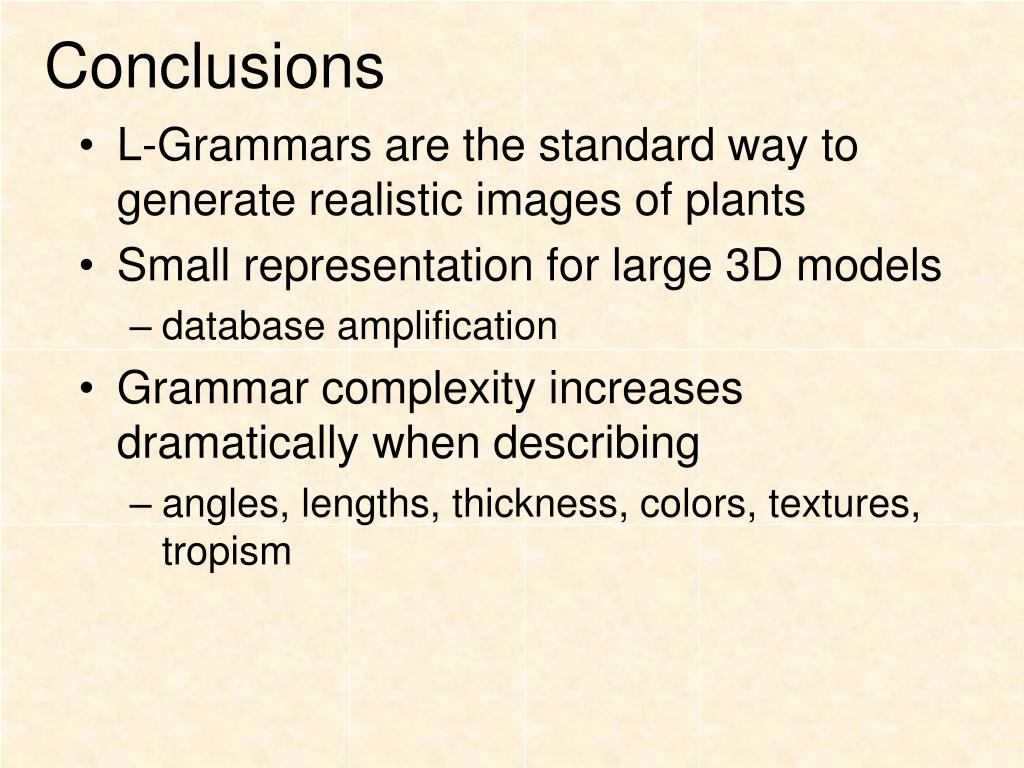 Conclusions

• L-Grammars are the standard way to generate realistic images of plants
• Small representation for large 3D models
– database amplification
• Grammar complexity increases dramatically when describing
– angles, lengths, thickness, colors, textures, tropism